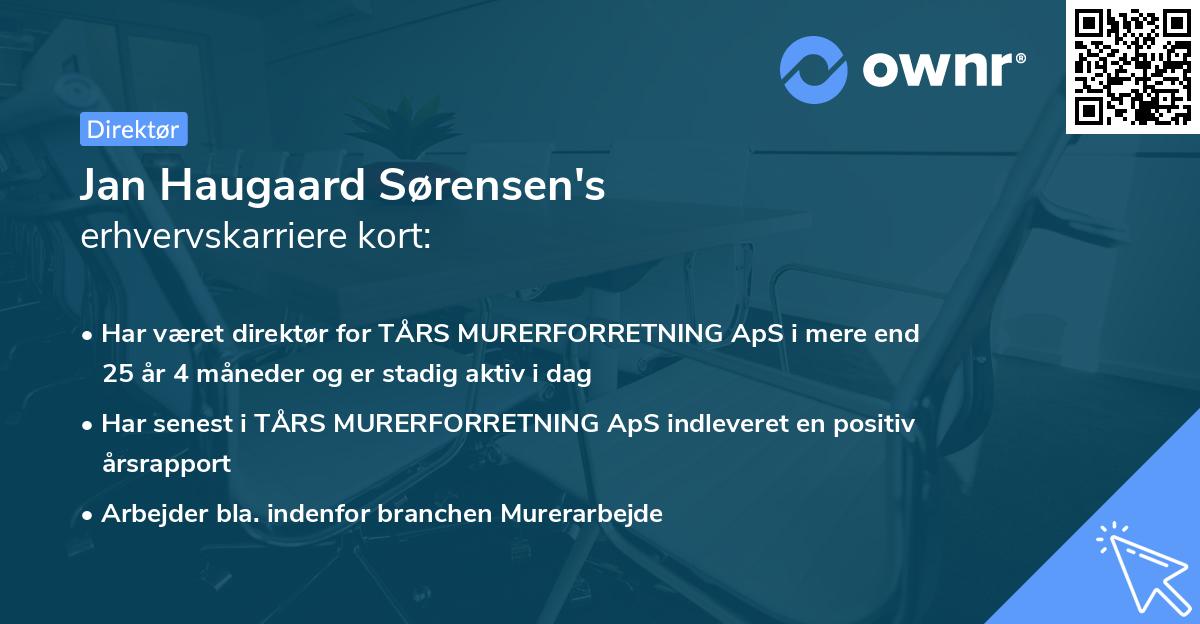 ownr®

Direktør

Jan Haugaard Sørensen's
erhvervskarriere kort:

• Har været direktør for TÅRS MURERFORRETNING ApS i mere end 25 år 4 måneder og er stadig aktiv i dag

• Har senest i TÅRS MURERFORRETNING ApS indleveret en positiv årsrapport

• Arbejder bla. indenfor branchen Murerarbejde